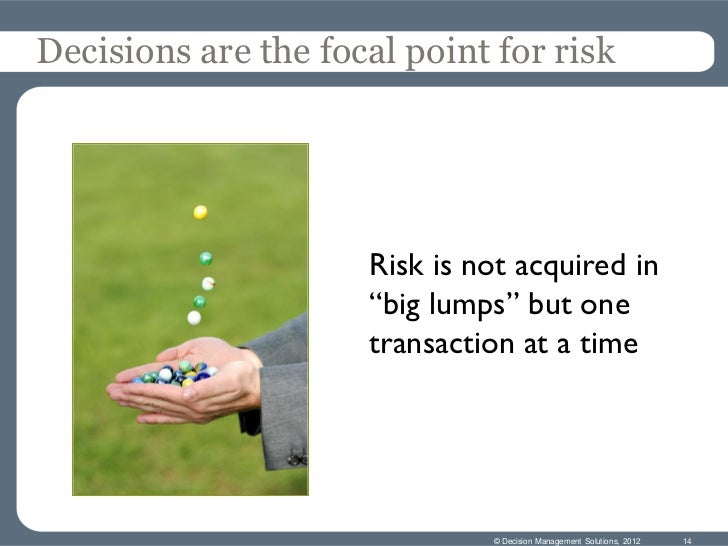 Decisions are the focal point for risk

Risk is not acquired in “big lumps” but one transaction at a time

© Decision Management Solutions, 2012 14